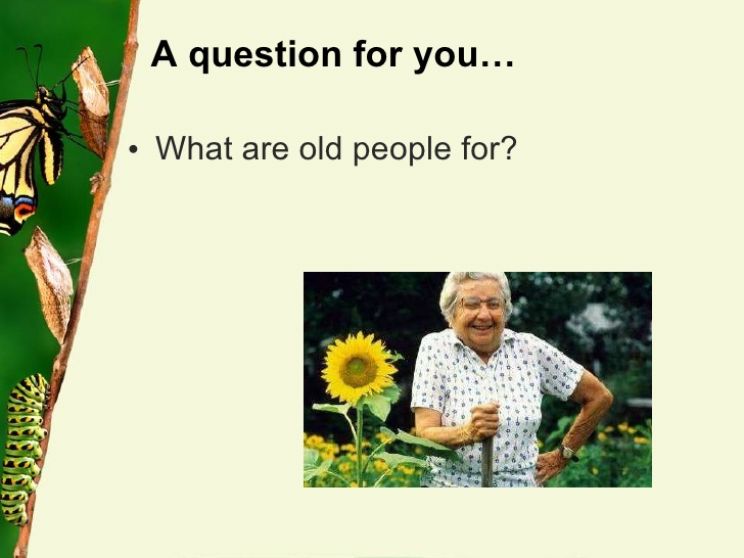 A question for you…

• What are old people for?